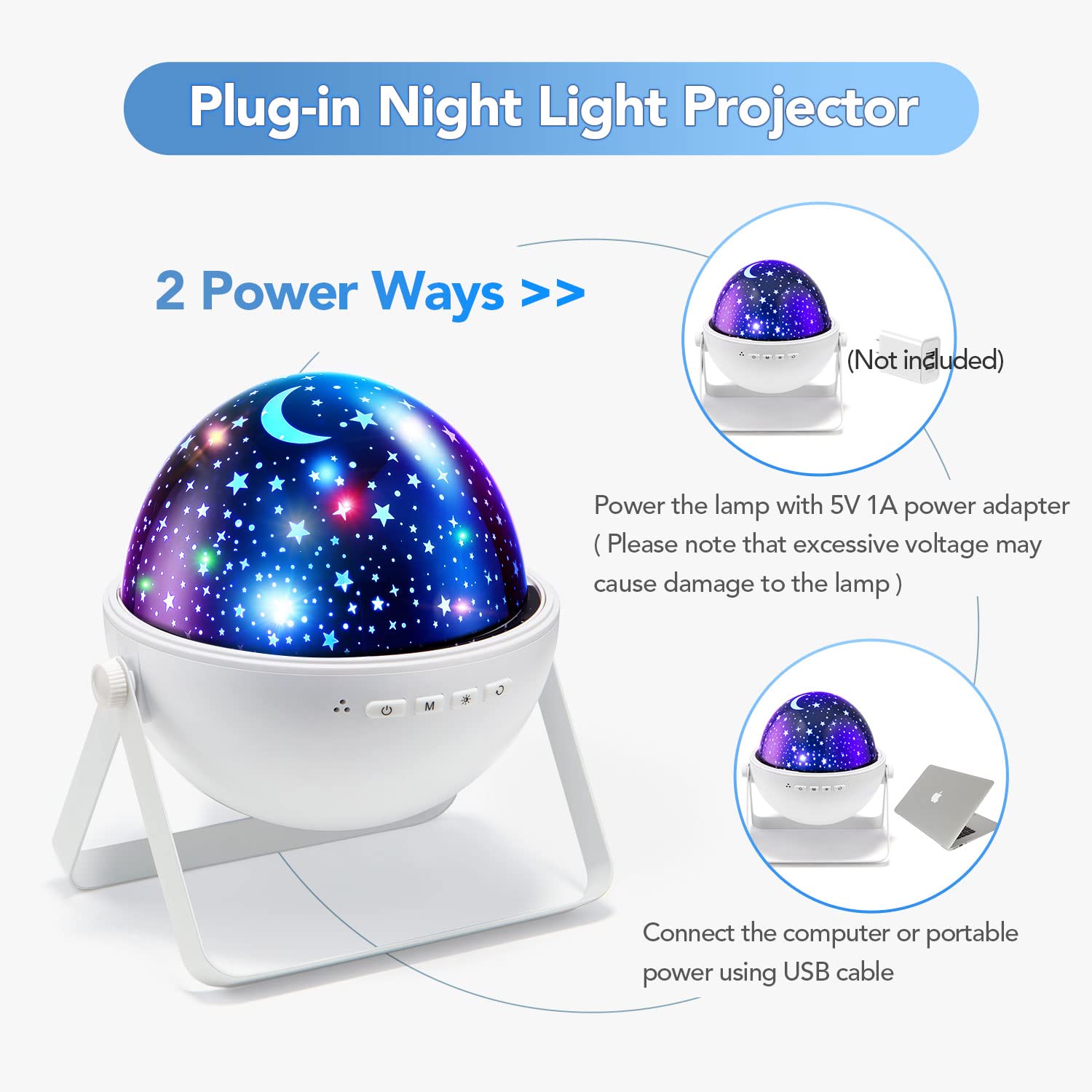 Plug-in Night Light Projector

2 Power Ways >>

(Not included)

Power the lamp with 5V 1A power adapter ( Please note that excessive voltage may cause damage to the lamp )

M

Connect the computer or portable power using USB cable